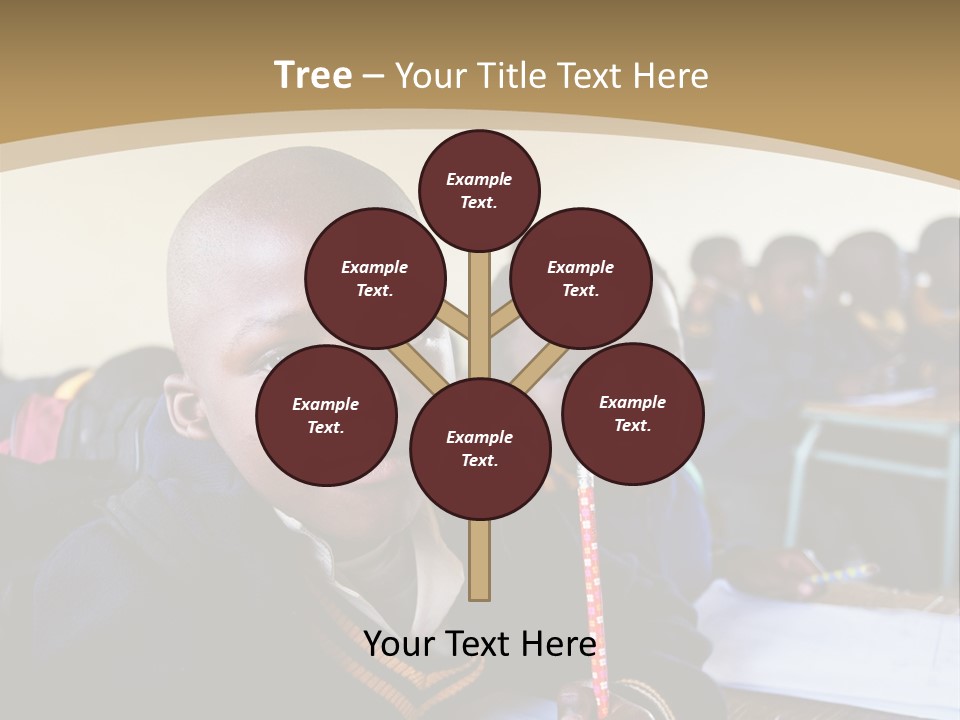 Tree – Your Title Text Here

Example Text.

Example Text.

Example Text.

Example Text.

Example Text.

Example Text.

Your Text Here